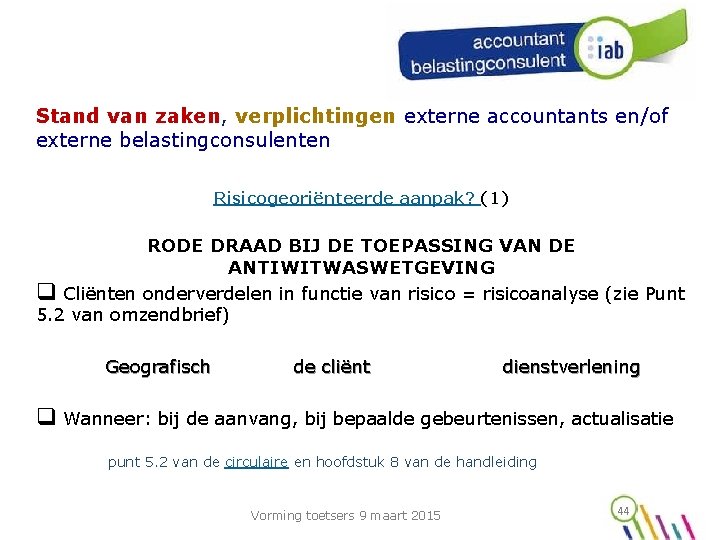 accountant
belastingconsulent
iab

Stand van zaken, verplichtingen externe accountants en/of externe belastingconsulenten

Risicogeoriënteerde aanpak? (1)

RODE DRAAD BIJ DE TOEPASSING VAN DE ANTIWITWASWETGEVING

❑ Cliënten onderverdelen in functie van risico = risicoanalyse (zie Punt 5.2 van omzendbrief)

Geografisch de cliënt dienstverlening

❑ Wanneer: bij de aanvang, bij bepaalde gebeurtenissen, actualisatie

punt 5.2 van de circulaire en hoofdstuk 8 van de handleiding

Vorming toetsers 9 maart 2015

44